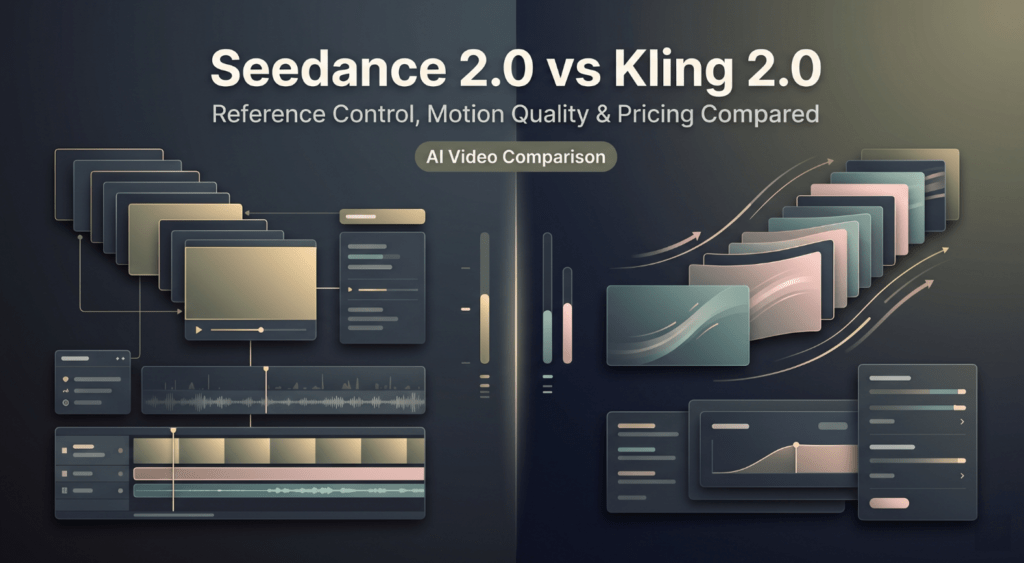 Seedance 2.0 vs Kling 2.0

Reference Control, Motion Quality & Pricing Compared

AI Video Comparison